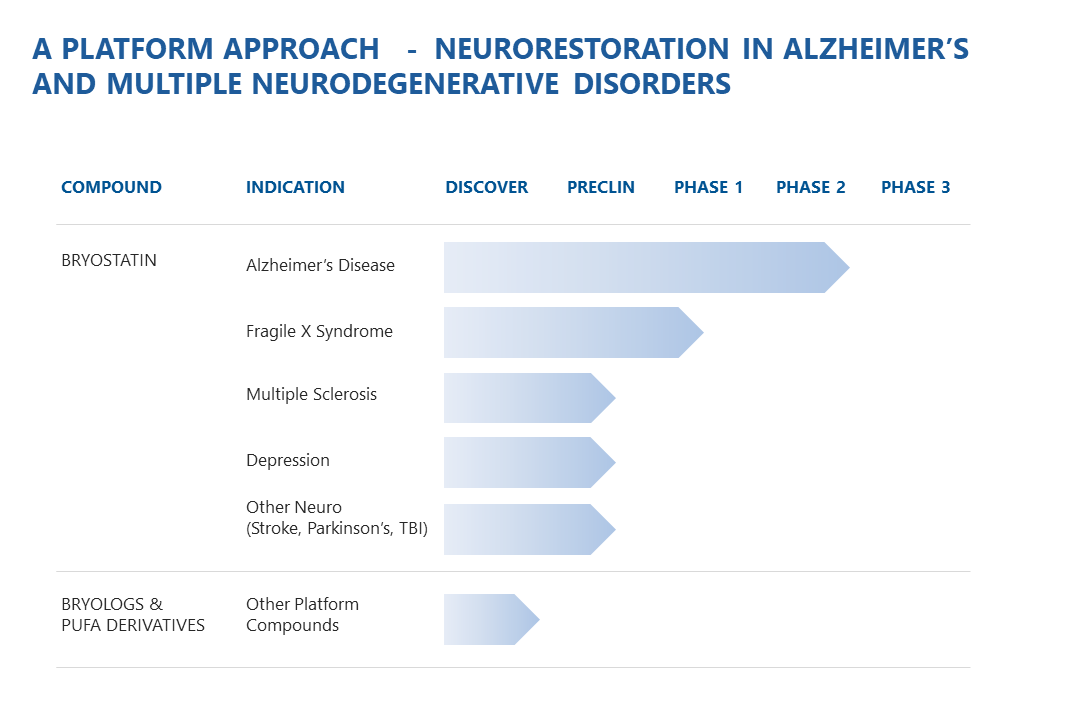 A PLATFORM APPROACH - NEURORESTORATION IN ALZHEIMER'S AND MULTIPLE NEURODEGENERATIVE DISORDERS

| COMPOUND | INDICATION | DISCOVER | PRECLIN | PHASE 1 | PHASE 2 | PHASE 3 |
|---|---|---|---|---|---|---|
| BRYOSTATIN | Alzheimer's Disease | | | | | |
| | Fragile X Syndrome | | | | | |
| | Multiple Sclerosis | | | | | |
| | Depression | | | | | |
| | Other Neuro (Stroke, Parkinson's, TBI) | | | | | |
| BRYOLOGS & PUFA DERIVATIVES | Other Platform Compounds | | | | | |